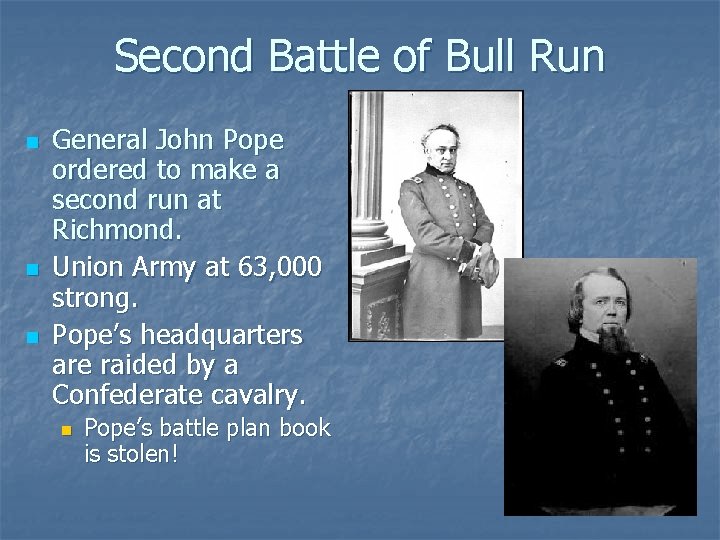 Second Battle of Bull Run

- General John Pope ordered to make a second run at Richmond.
- Union Army at 63,000 strong.
- Pope's headquarters are raided by a Confederate cavalry.
  - Pope's battle plan book is stolen!